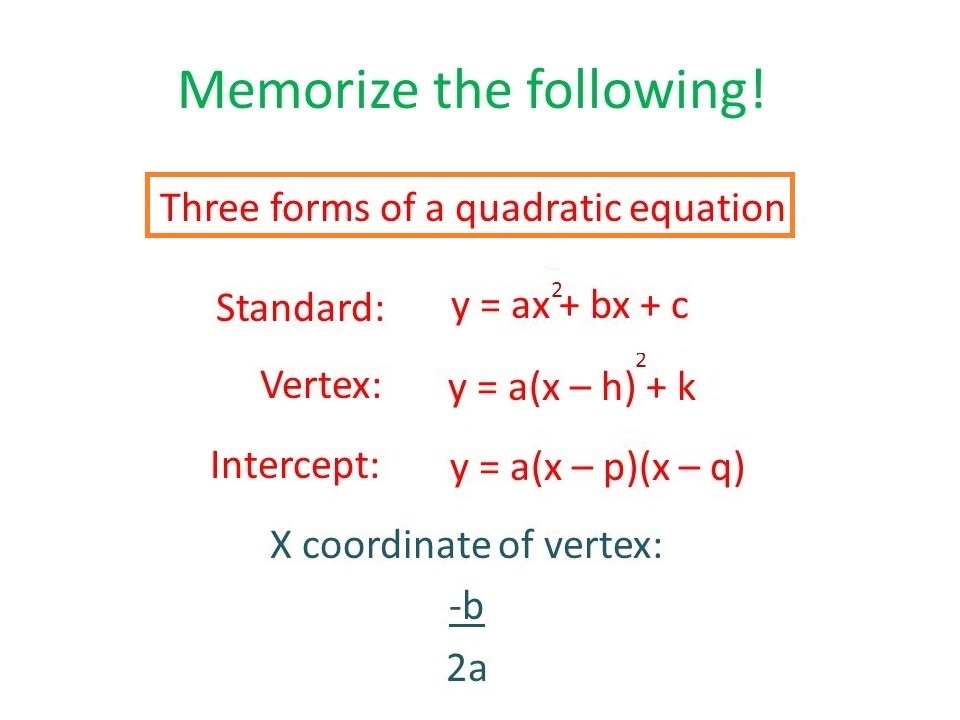 Memorize the following!

Three forms of a quadratic equation

Standard: $y = ax^2 + bx + c$

Vertex: $y = a(x - h)^2 + k$

Intercept: $y = a(x - p)(x - q)$

X coordinate of vertex:

$\frac{-b}{2a}$